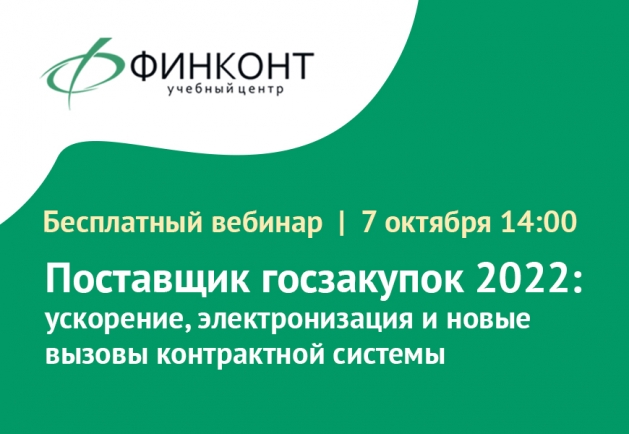 ФИНКОНТ
учебный центр

Бесплатный вебинар | 7 октября 14:00

Поставщик госзакупок 2022:
ускорение, электронизация и новые вызовы контрактной системы